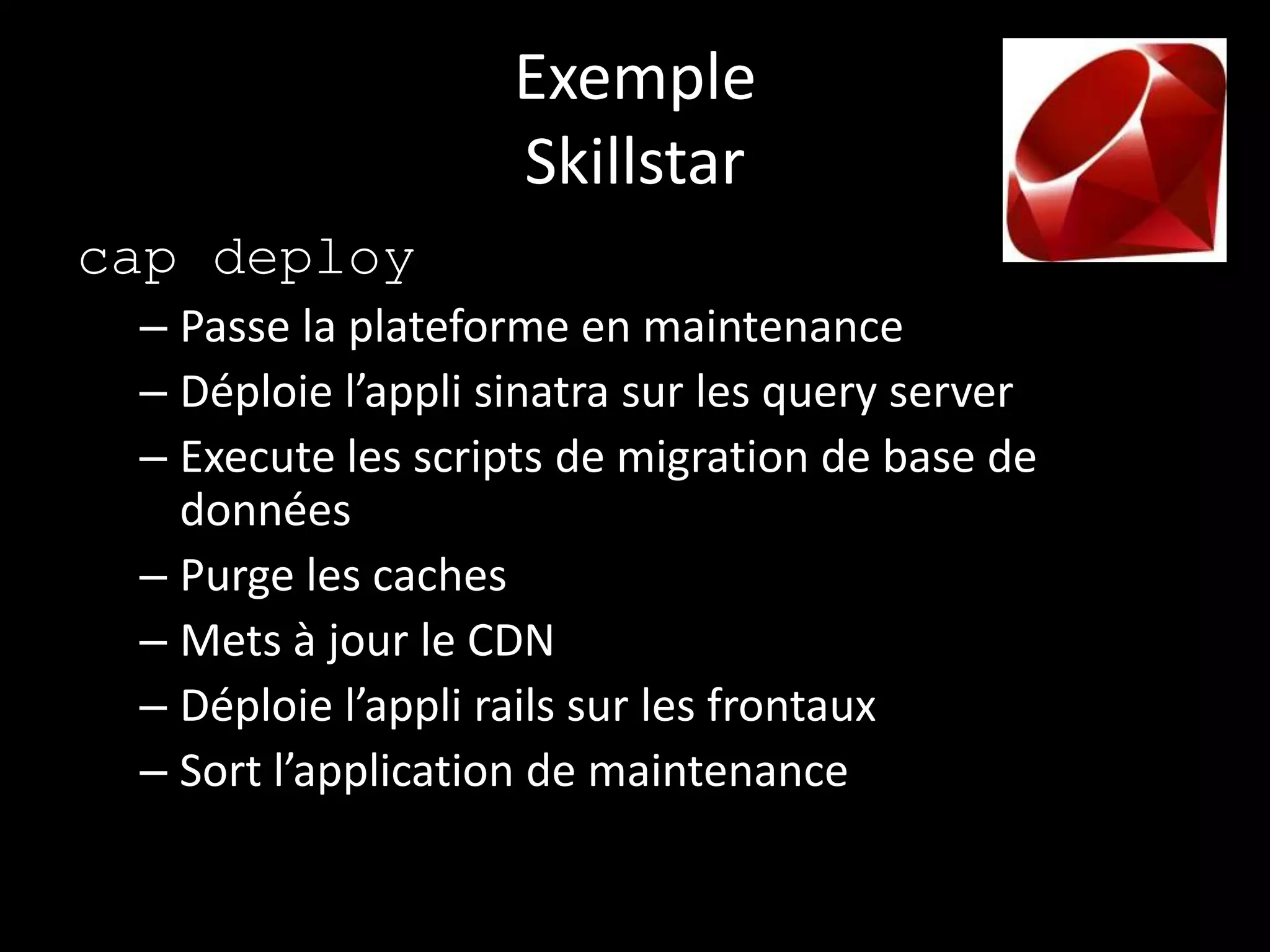 Exemple
Skillstar

cap deploy

– Passe la plateforme en maintenance
– Déploie l’appli sinatra sur les query server
– Execute les scripts de migration de base de données
– Purge les caches
– Mets à jour le CDN
– Déploie l’appli rails sur les frontaux
– Sort l’application de maintenance